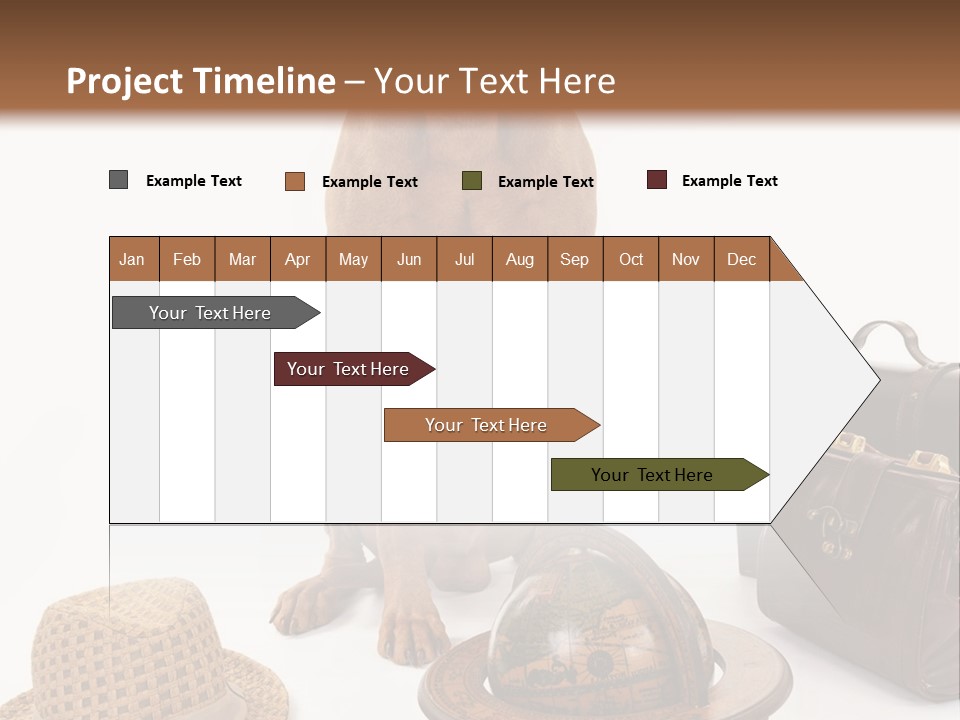 Project Timeline – Your Text Here

Example Text Example Text Example Text Example Text

| Jan | Feb | Mar | Apr | May | Jun | Jul | Aug | Sep | Oct | Nov | Dec |
|---|---|---|---|---|---|---|---|---|---|---|---|

Your Text Here

Your Text Here

Your Text Here

Your Text Here